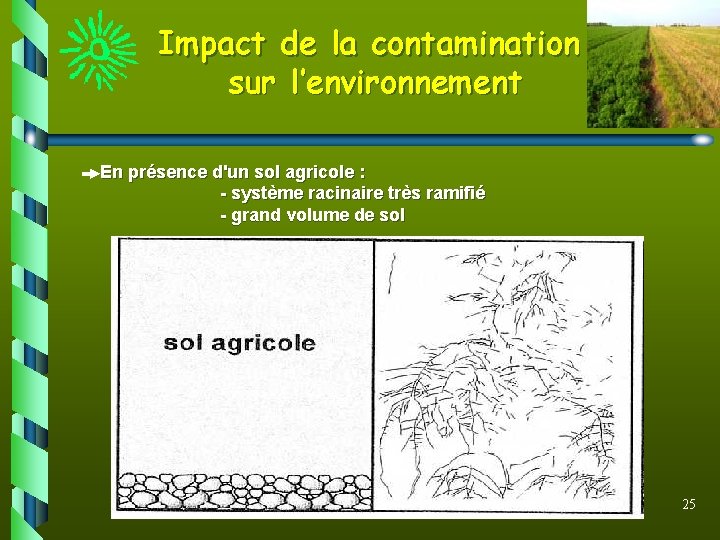 Impact de la contamination sur l'environnement

En présence d'un sol agricole :
- système racinaire très ramifié
- grand volume de sol

sol agricole

25